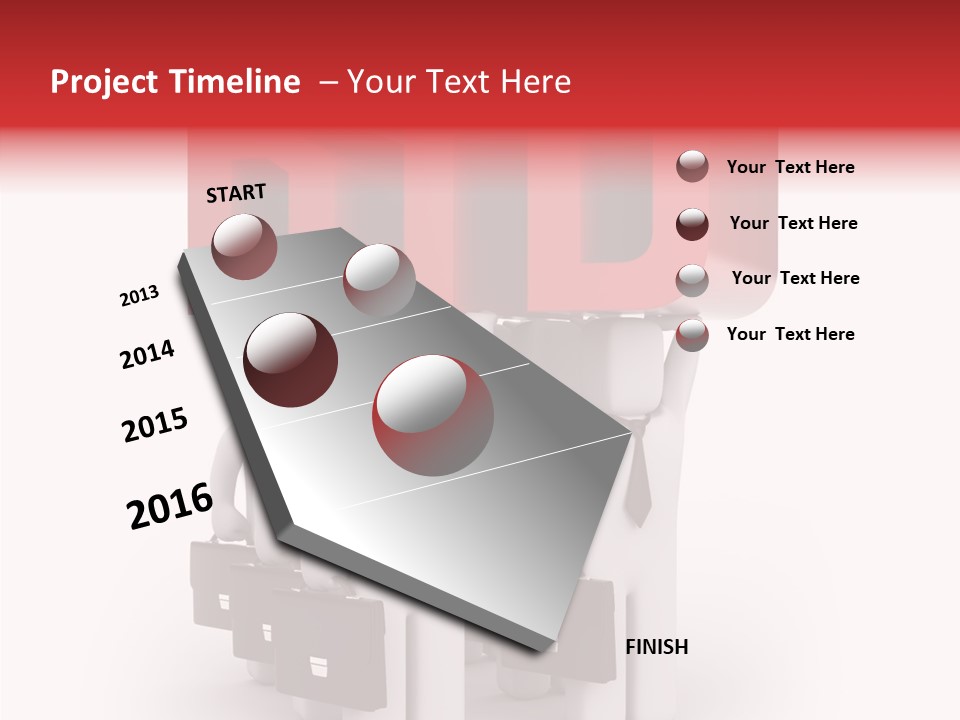 Project Timeline – Your Text Here

START

2013

2014

2015

2016

FINISH

Your Text Here

Your Text Here

Your Text Here

Your Text Here